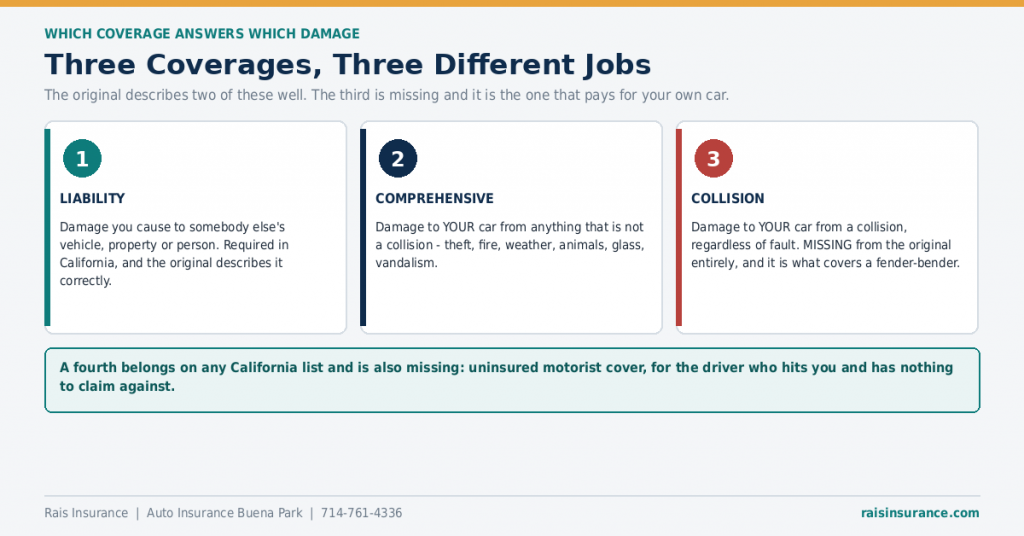 WHICH COVERAGE ANSWERS WHICH DAMAGE

Three Coverages, Three Different Jobs

The original describes two of these well. The third is missing and it is the one that pays for your own car.

1

LIABILITY

Damage you cause to somebody else's vehicle, property or person. Required in California, and the original describes it correctly.

2

COMPREHENSIVE

Damage to YOUR car from anything that is not a collision - theft, fire, weather, animals, glass, vandalism.

3

COLLISION

Damage to YOUR car from a collision, regardless of fault. MISSING from the original entirely, and it is what covers a fender-bender.

A fourth belongs on any California list and is also missing: uninsured motorist cover, for the driver who hits you and has nothing to claim against.

Rais Insurance | Auto Insurance Buena Park | 714-761-4336

raisinsurance.com